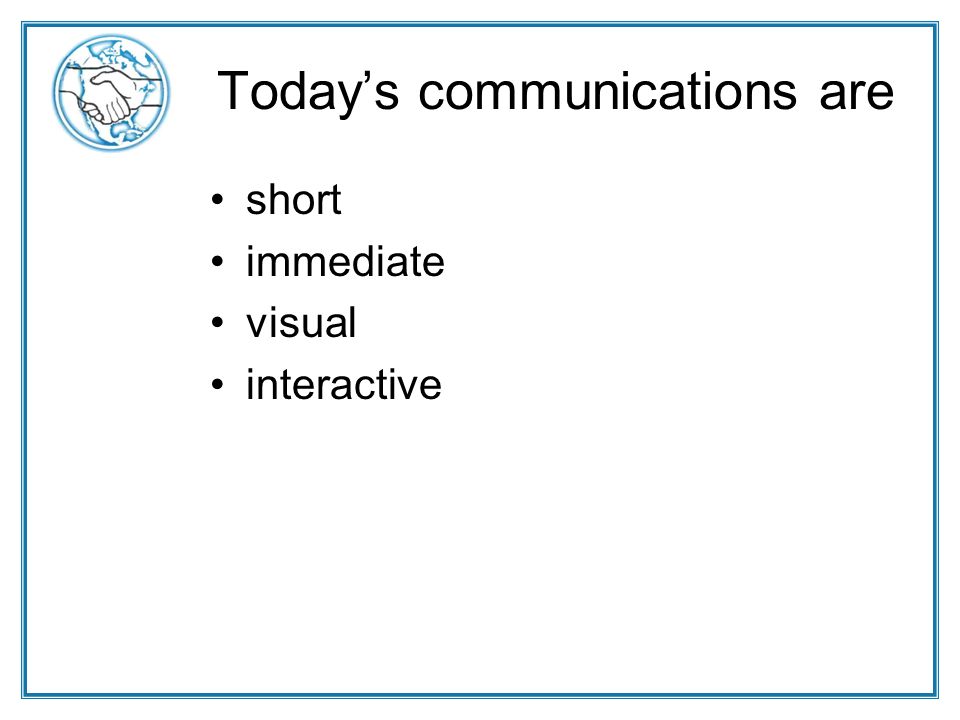 Today’s communications are

• short
• immediate
• visual
• interactive